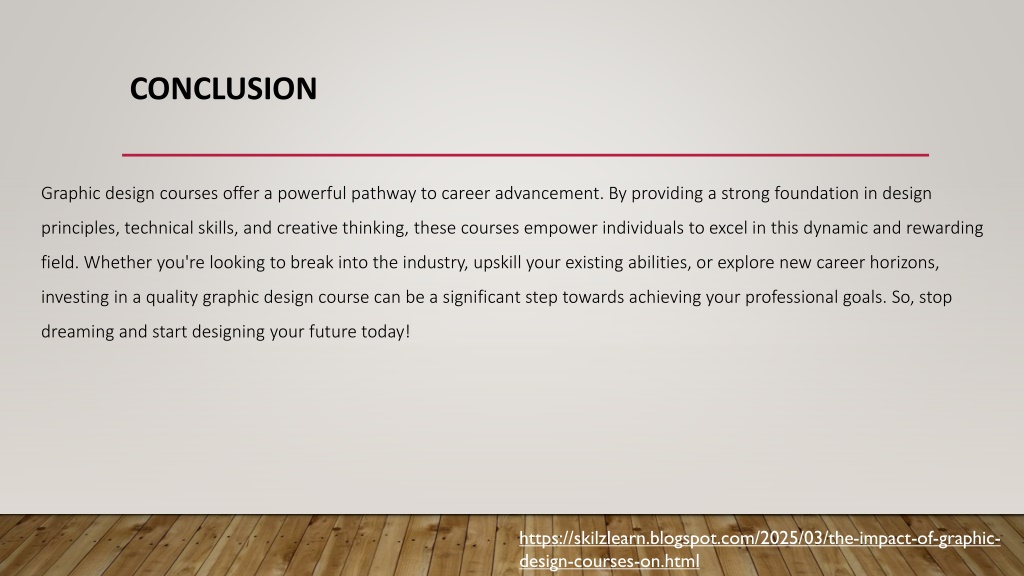 CONCLUSION

Graphic design courses offer a powerful pathway to career advancement. By providing a strong foundation in design principles, technical skills, and creative thinking, these courses empower individuals to excel in this dynamic and rewarding field. Whether you're looking to break into the industry, upskill your existing abilities, or explore new career horizons, investing in a quality graphic design course can be a significant step towards achieving your professional goals. So, stop dreaming and start designing your future today!

https://skilzlearn.blogspot.com/2025/03/the-impact-of-graphic-design-courses-on.html